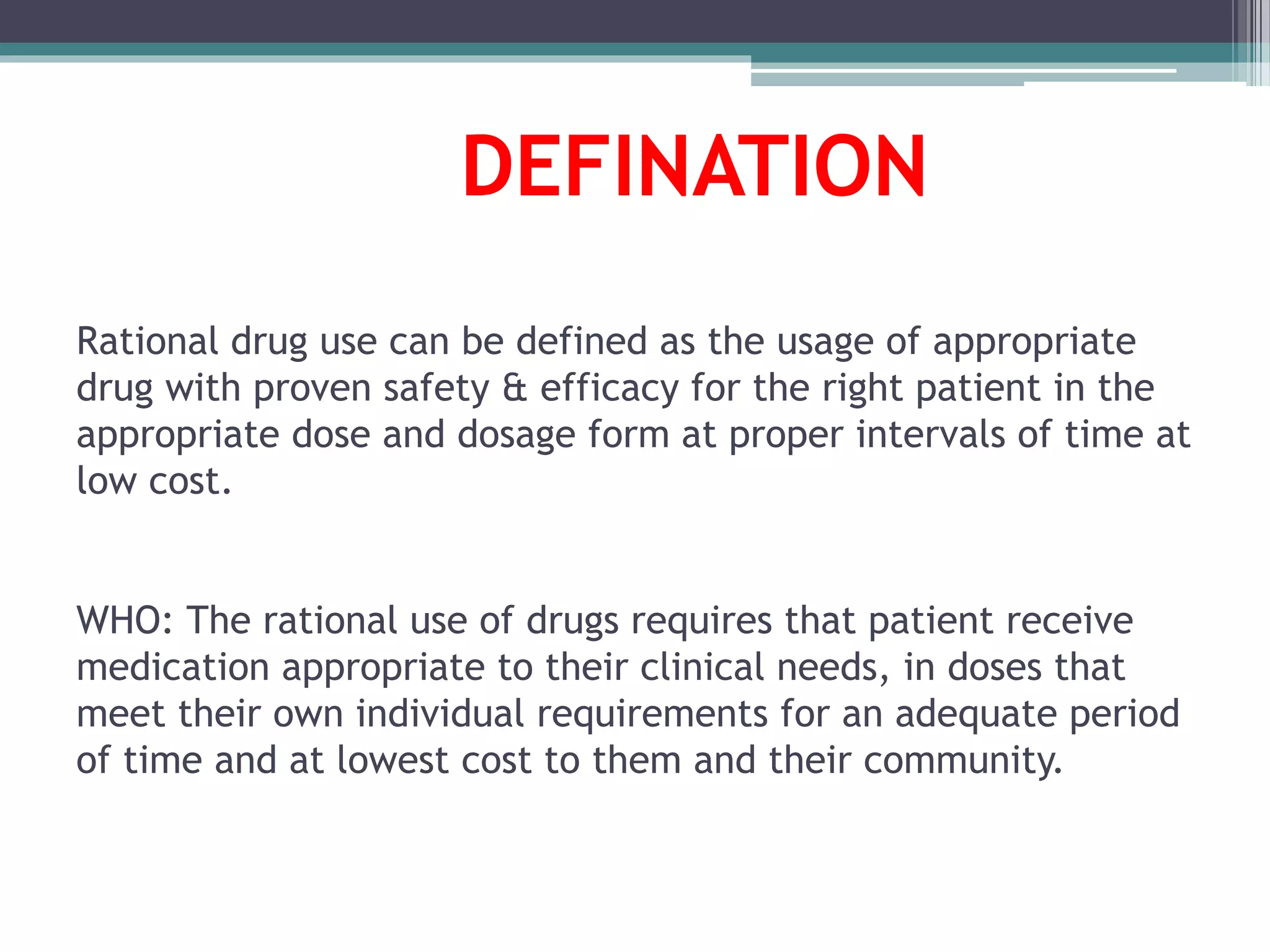 DEFINATION

Rational drug use can be defined as the usage of appropriate drug with proven safety & efficacy for the right patient in the appropriate dose and dosage form at proper intervals of time at low cost.

WHO: The rational use of drugs requires that patient receive medication appropriate to their clinical needs, in doses that meet their own individual requirements for an adequate period of time and at lowest cost to them and their community.